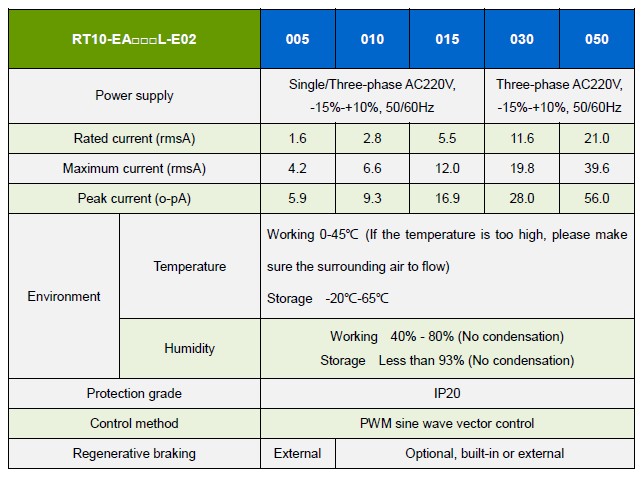 | RT10-EA□□□L-E02 | | 005 | 010 | 015 | 030 | 050 |
|---|---|---|---|---|---|---|
| Power supply | | Single/Three-phase AC220V, -15%-+10%, 50/60Hz | | | Three-phase AC220V, -15%-+10%, 50/60Hz | |
| Rated current (rmsA) | | 1.6 | 2.8 | 5.5 | 11.6 | 21.0 |
| Maximum current (rmsA) | | 4.2 | 6.6 | 12.0 | 19.8 | 39.6 |
| Peak current (o-pA) | | 5.9 | 9.3 | 16.9 | 28.0 | 56.0 |
| Environment | Temperature | Working 0-45℃ (If the temperature is too high, please make sure the surrounding air to flow) Storage -20℃-65℃ | | | | |
| | Humidity | Working 40% - 80% (No condensation) Storage Less than 93% (No condensation) | | | | |
| Protection grade | | IP20 | | | | |
| Control method | | PWM sine wave vector control | | | | |
| Regenerative braking | | External | Optional, built-in or external | | | |